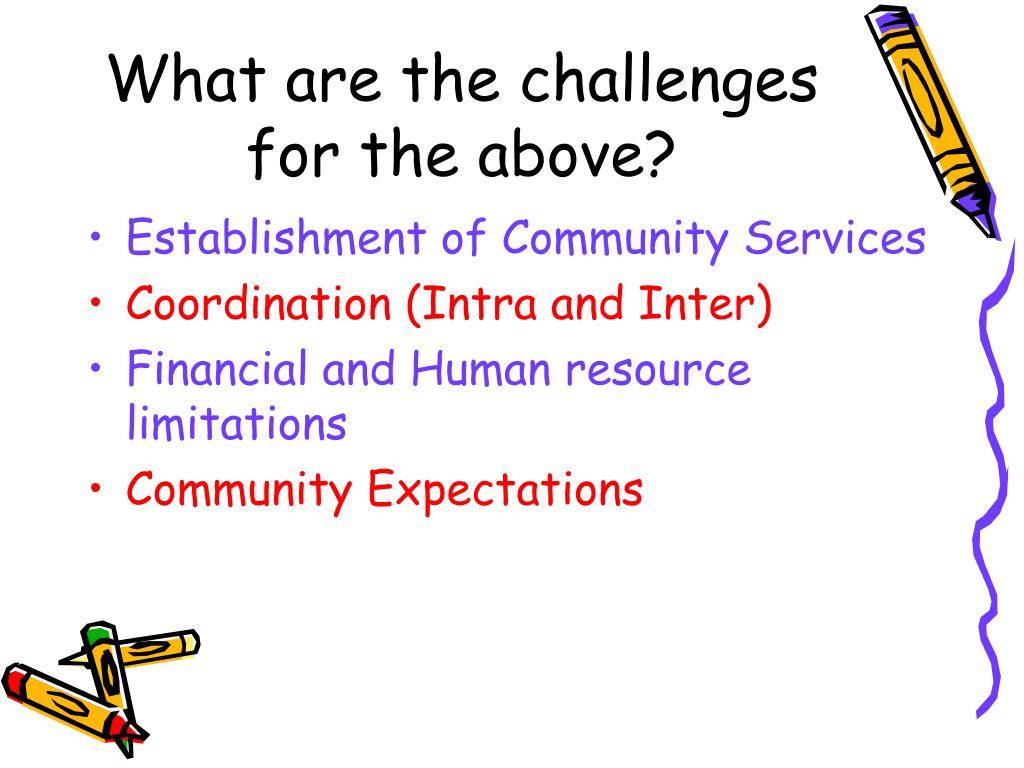 What are the challenges for the above?

• Establishment of Community Services
• Coordination (Intra and Inter)
• Financial and Human resource limitations
• Community Expectations